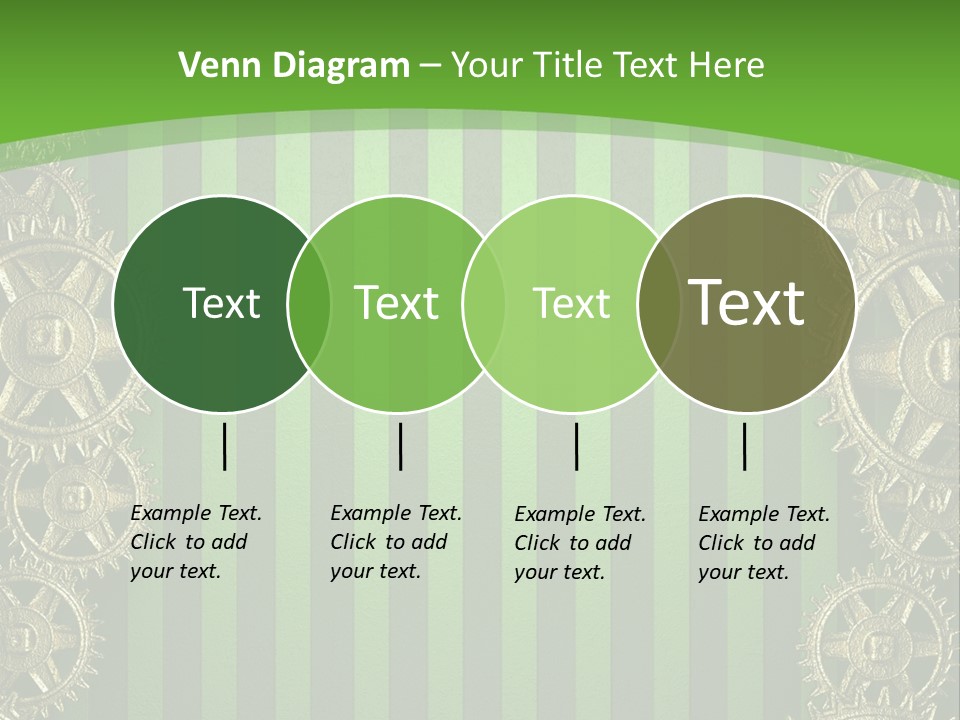 Venn Diagram – Your Title Text Here

Text

Text

Text

Text

Example Text. Click to add your text.

Example Text. Click to add your text.

Example Text. Click to add your text.

Example Text. Click to add your text.